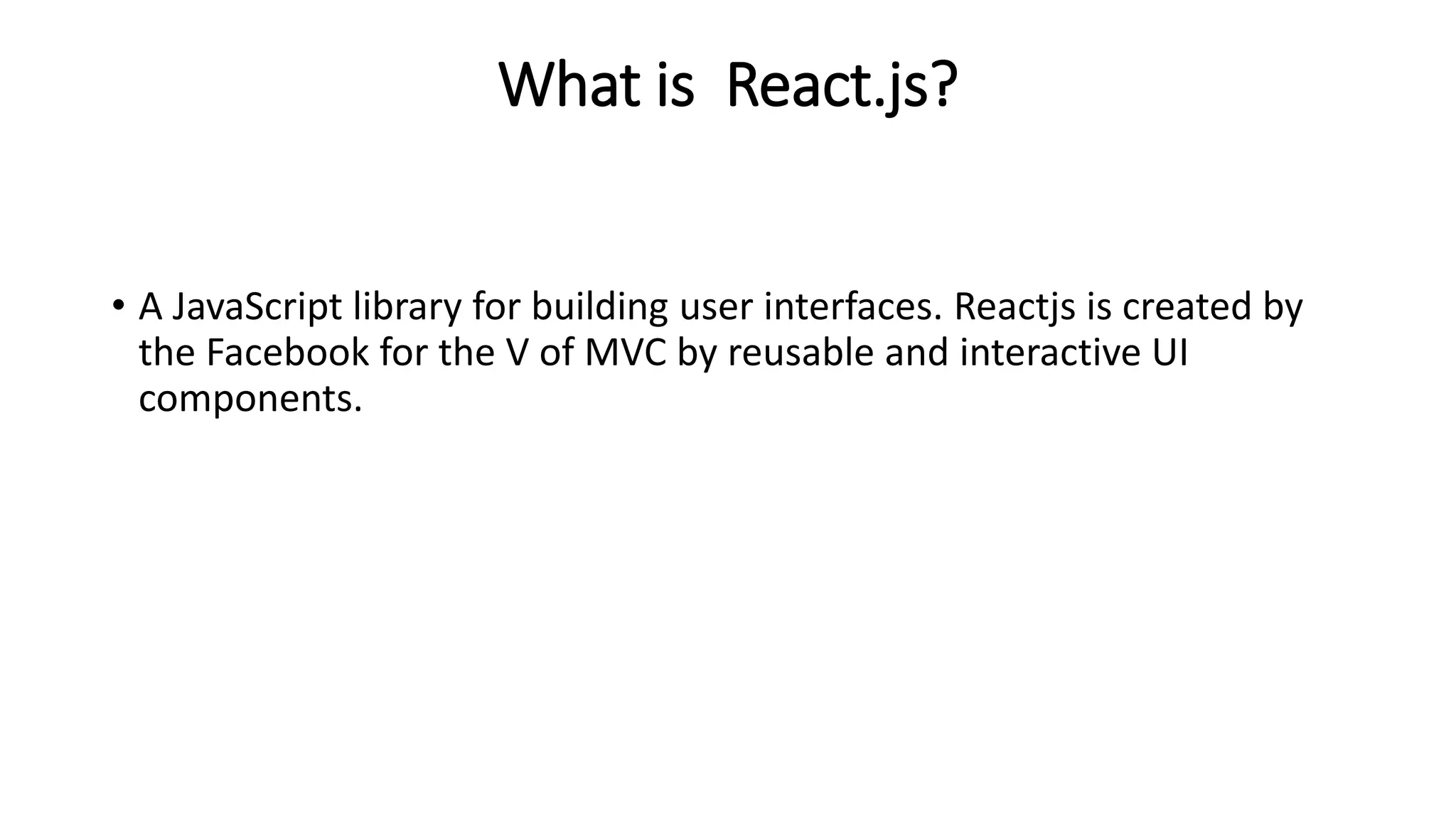 What is  React.js?

• A JavaScript library for building user interfaces. Reactjs is created by the Facebook for the V of MVC by reusable and interactive UI components.